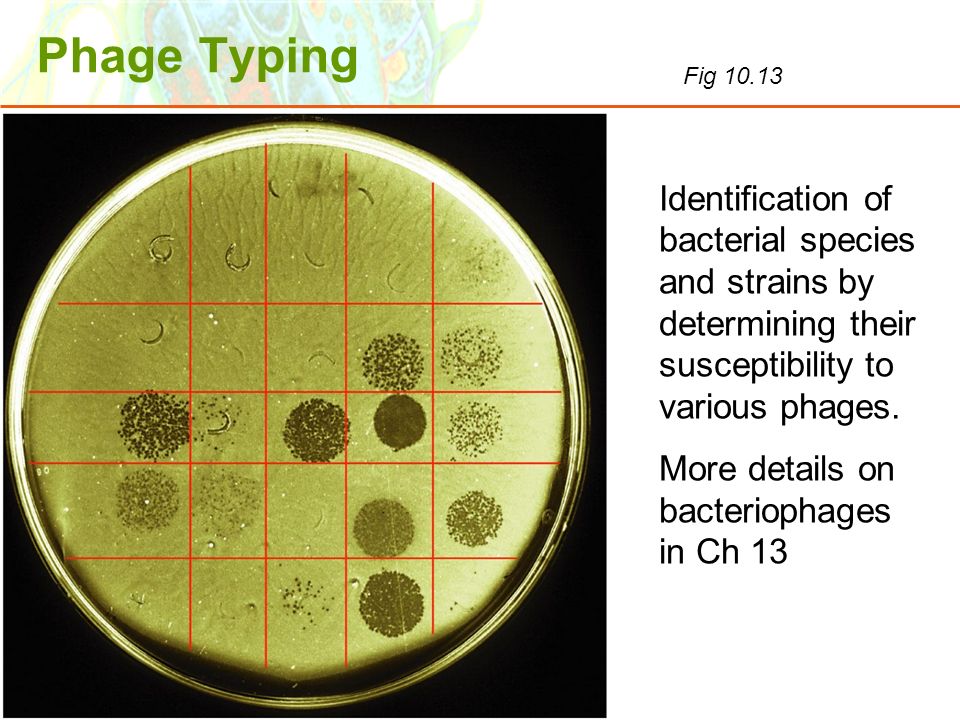 Phage Typing

Fig 10.13

Identification of bacterial species and strains by determining their susceptibility to various phages.

More details on bacteriophages in Ch 13